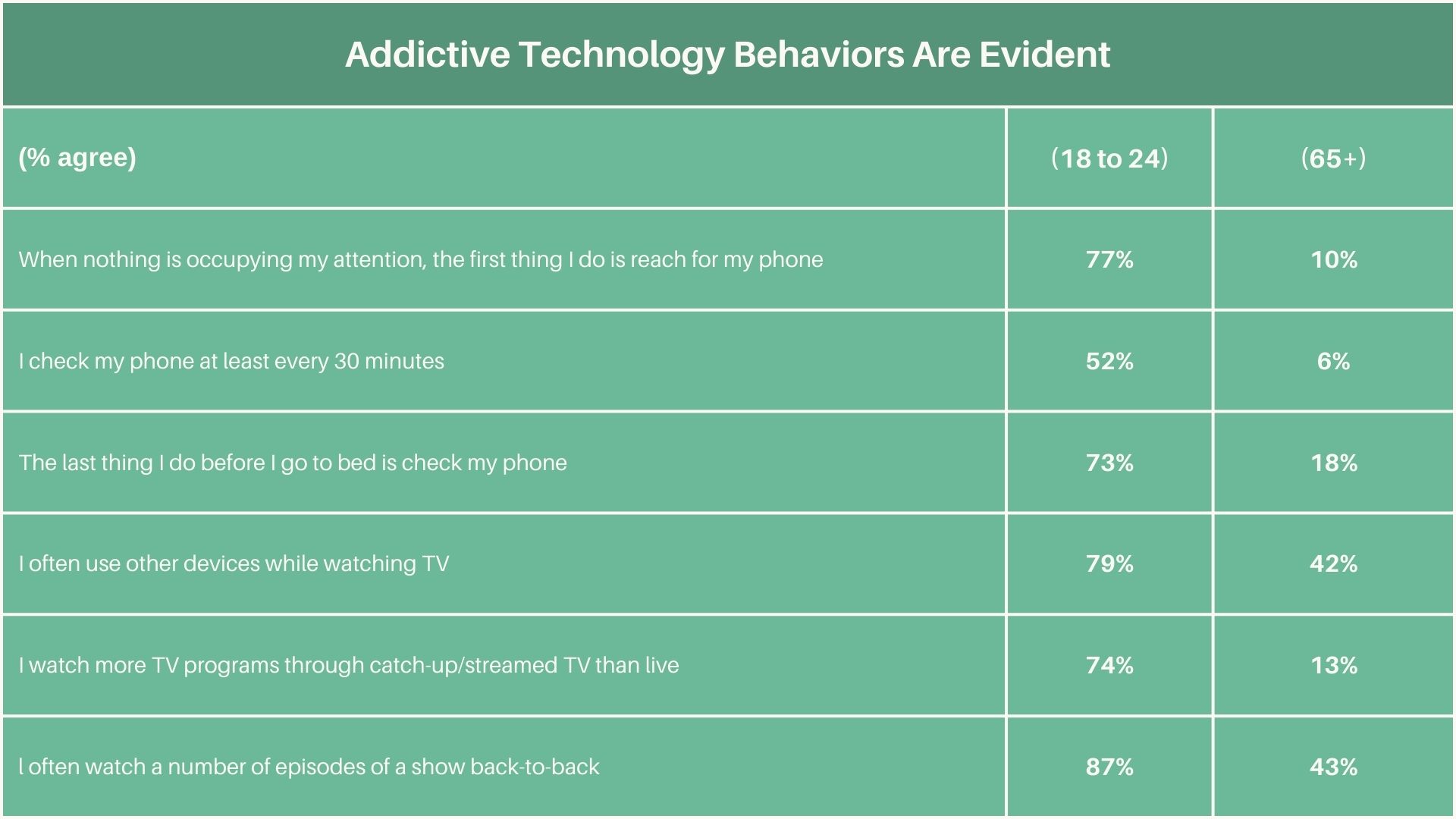 Addictive Technology Behaviors Are Evident

| (% agree) | (18 to 24) | (65+) |
|---|---|---|
| When nothing is occupying my attention, the first thing I do is reach for my phone | 77% | 10% |
| I check my phone at least every 30 minutes | 52% | 6% |
| The last thing I do before I go to bed is check my phone | 73% | 18% |
| I often use other devices while watching TV | 79% | 42% |
| I watch more TV programs through catch-up/streamed TV than live | 74% | 13% |
| I often watch a number of episodes of a show back-to-back | 87% | 43% |